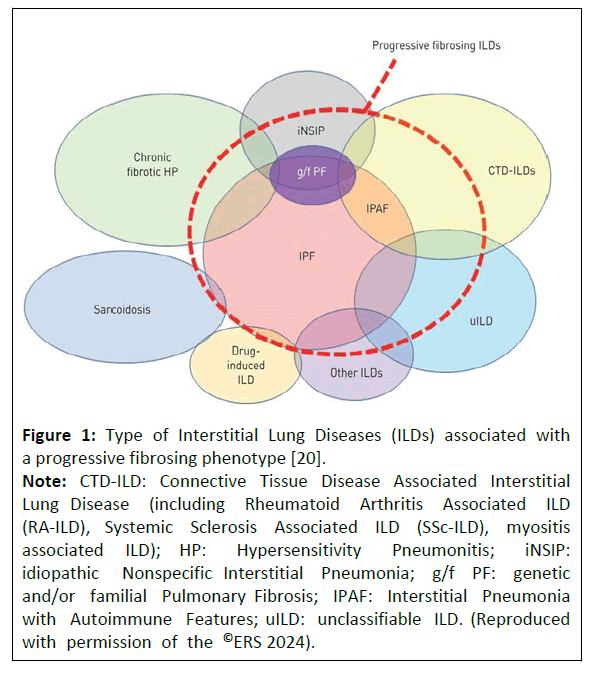 Progressive fibrosing ILDs

iNSIP

Chronic fibrotic HP

g/f PF

CTD-ILDs

IPAF

IPF

Sarcoidosis

uILD

Drug-induced ILD

Other ILDs

**Figure 1:** Type of Interstitial Lung Diseases (ILDs) associated with a progressive fibrosing phenotype [20].
**Note:** CTD-ILD: Connective Tissue Disease Associated Interstitial Lung Disease (including Rheumatoid Arthritis Associated ILD (RA-ILD), Systemic Sclerosis Associated ILD (SSc-ILD), myositis associated ILD); HP: Hypersensitivity Pneumonitis; iNSIP: idiopathic Nonspecific Interstitial Pneumonia; g/f PF: genetic and/or familial Pulmonary Fibrosis; IPAF: Interstitial Pneumonia with Autoimmune Features; uILD: unclassifiable ILD. (Reproduced with permission of the ©ERS 2024).